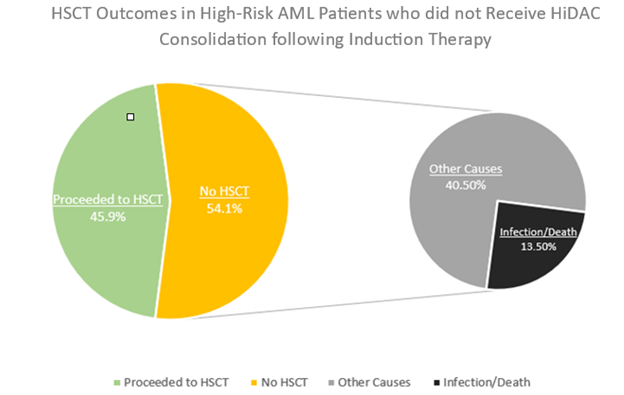 HSCT Outcomes in High-Risk AML Patients who did not Receive HiDAC Consolidation following Induction Therapy

Proceeded to HSCT
45.9%

No HSCT
54.1%

Other Causes
40.50%

Infection/Death
13.50%

Proceeded to HSCT No HSCT Other Causes Infection/Death